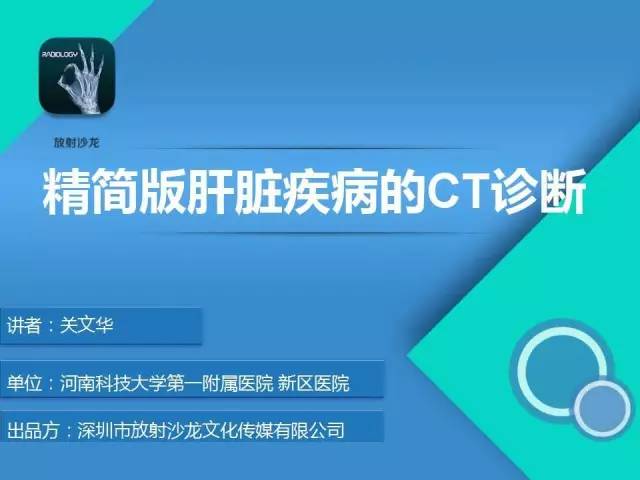 RADIOLOGY

放射沙龙

精简版肝脏疾病的CT诊断

讲者：关文华

单位：河南科技大学第一附属医院 新区医院

出品方：深圳市放射沙龙文化传媒有限公司